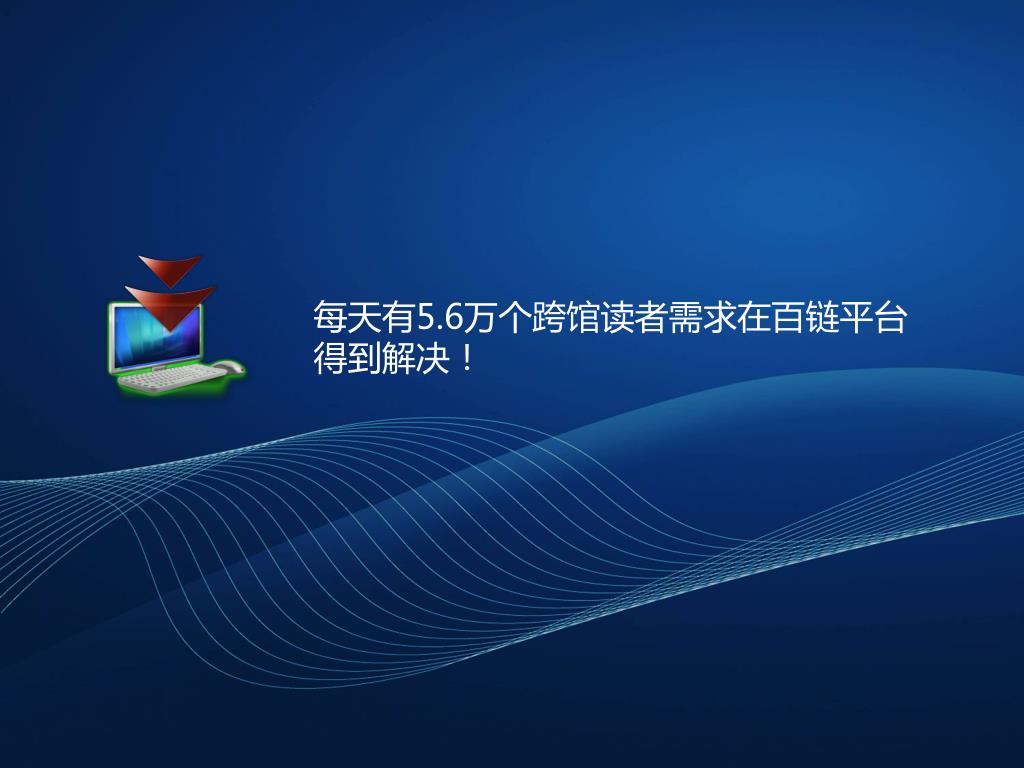 每天有5.6万个跨馆读者需求在百链平台得到解决！